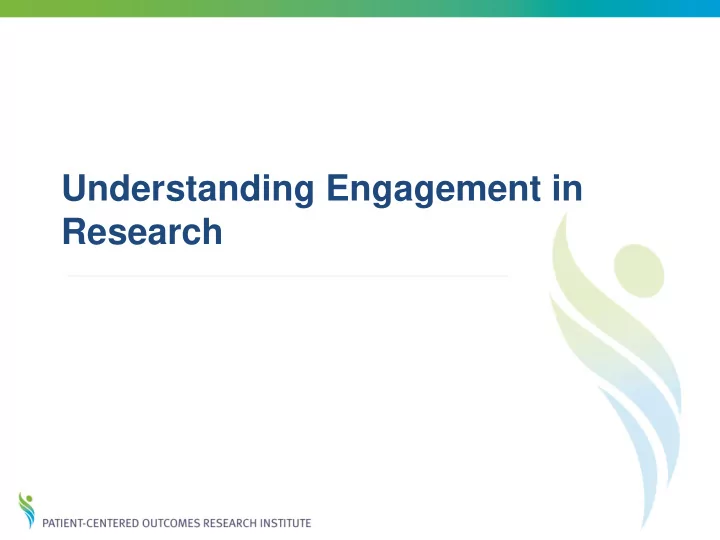 Understanding Engagement in Research

PATIENT-CENTERED OUTCOMES RESEARCH INSTITUTE